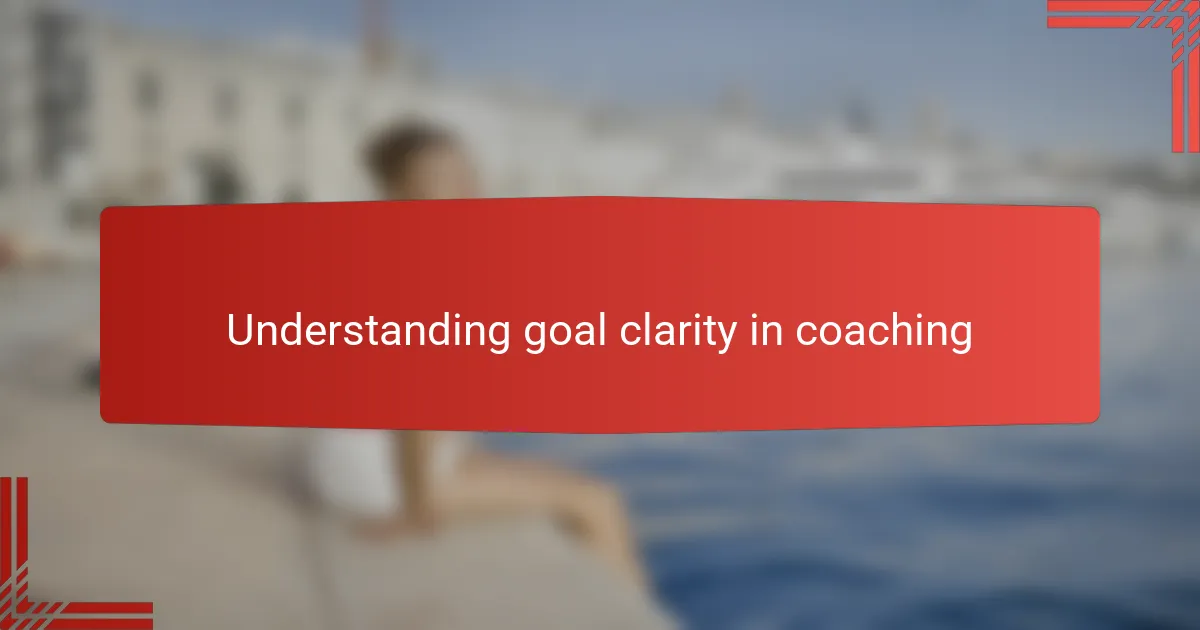 Understanding goal clarity in coaching